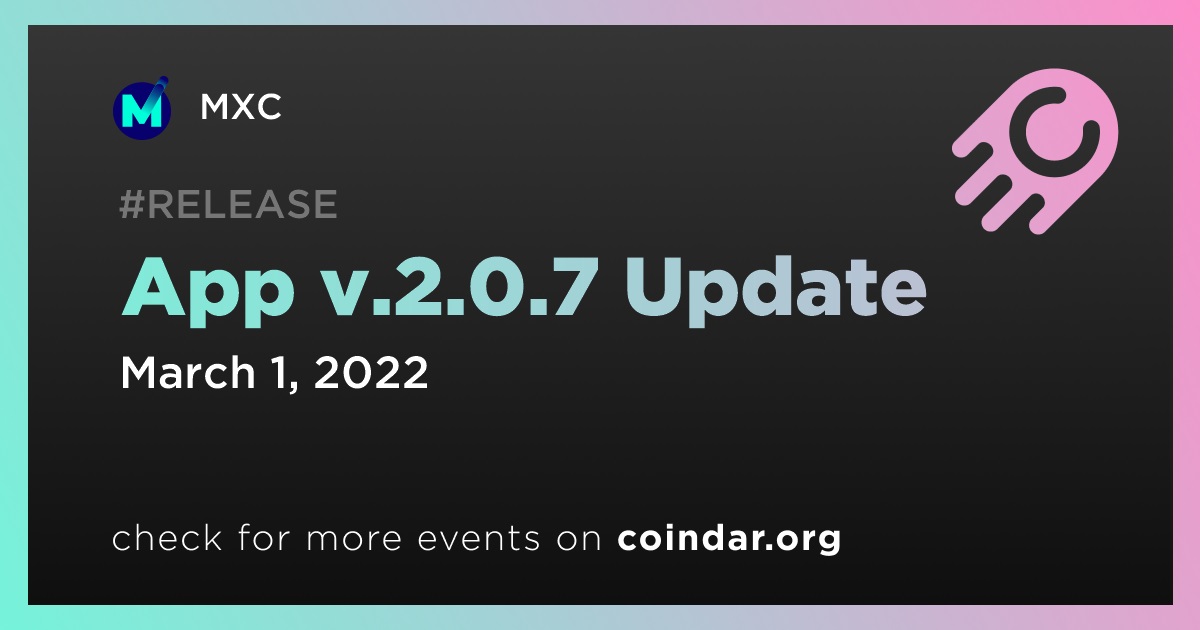 MXC

#RELEASE

App v.2.0.7 Update

March 1, 2022

check for more events on coindar.org